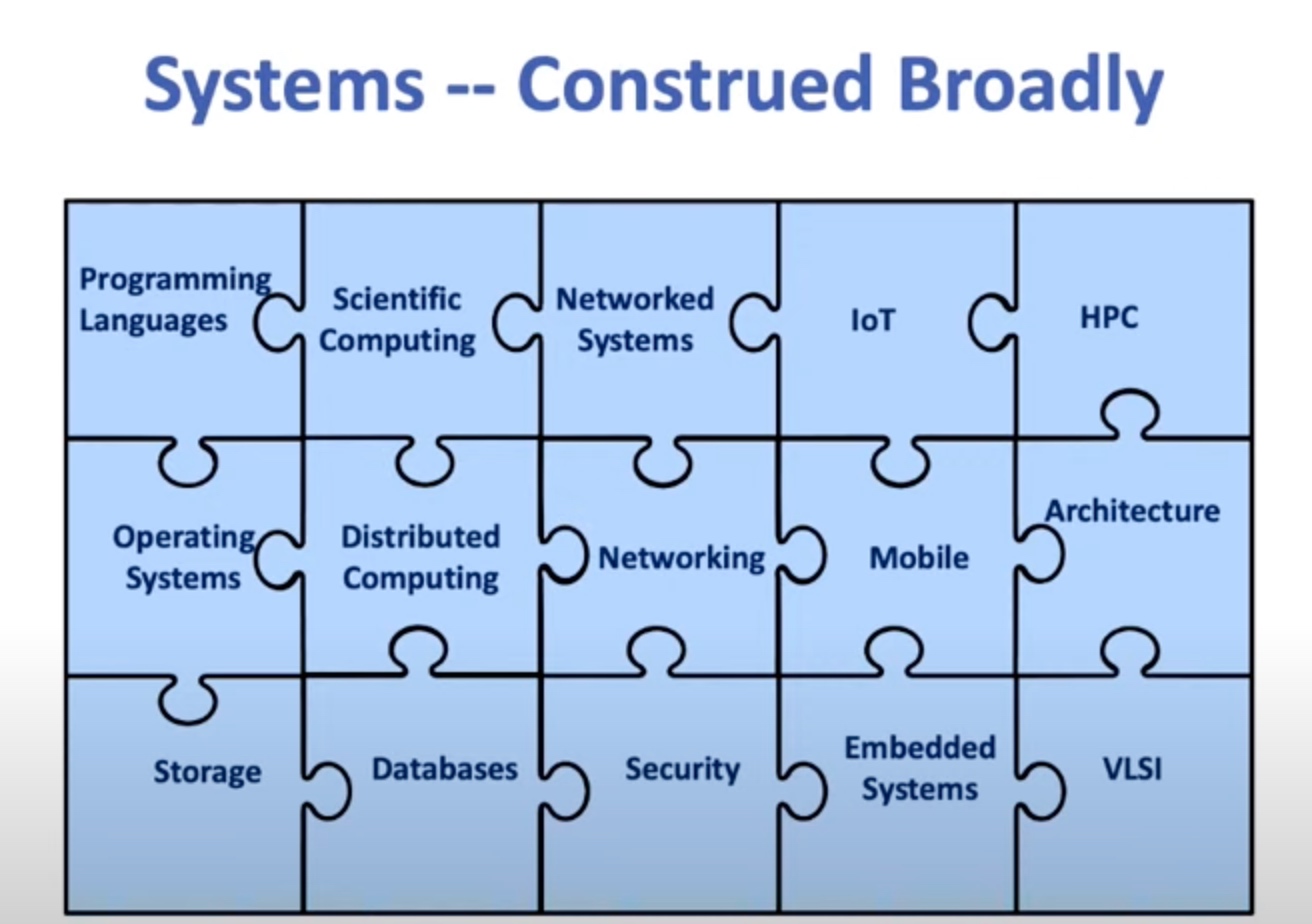 Systems -- Construed Broadly

Programming Languages

Scientific Computing

Networked Systems

IoT

HPC

Operating Systems

Distributed Computing

Networking

Mobile

Architecture

Storage

Databases

Security

Embedded Systems

VLSI